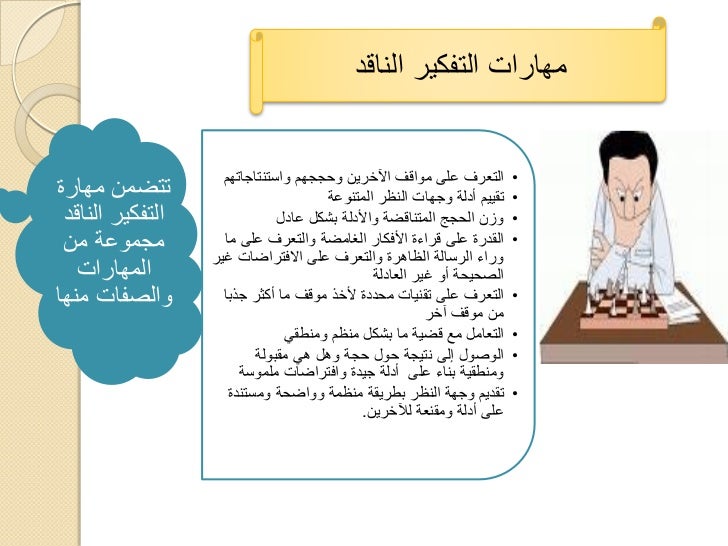 مهارات التفكير الناقد

تتضمن مهارة التفكير الناقد مجموعة من المهارات والصفات منها

• التعرف على مواقف الآخرين وحججهم واستنتاجاتهم
• تقييم أدلة وجهات النظر المتنوعة
• وزن الحجج المتناقضة والأدلة بشكل عادل
• القدرة على قراءة الأفكار الغامضة والتعرف على ما وراء الرسالة الظاهرة والتعرف على الافتراضات غير الصحيحة أو غير العادلة
• التعرف على تقنيات محددة لأخذ موقف ما أكثر جذبا من موقف آخر
• التعامل مع قضية ما بشكل منظم ومنطقي
• الوصول إلى نتيجة حول حجة وهل هي مقبولة ومنطقية بناء على أدلة جيدة وافتراضات ملموسة
• تقديم وجهة النظر بطريقة منظمة وواضحة ومستندة على أدلة ومقنعة للآخرين.